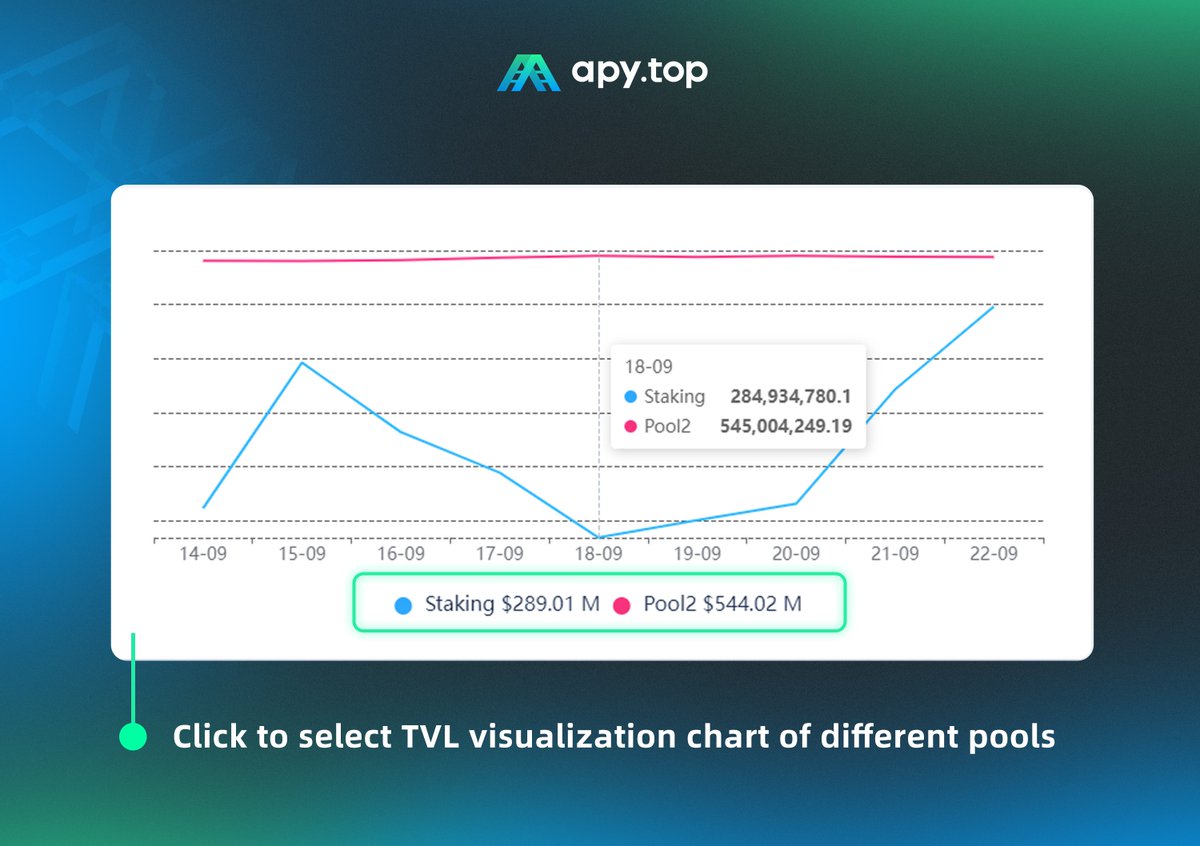 apy.top

18-09
Staking 284,934,780.1
Pool2 545,004,249.19

14-09 15-09 16-09 17-09 18-09 19-09 20-09 21-09 22-09

Staking $289.01 M Pool2 $544.02 M

Click to select TVL visualization chart of different pools